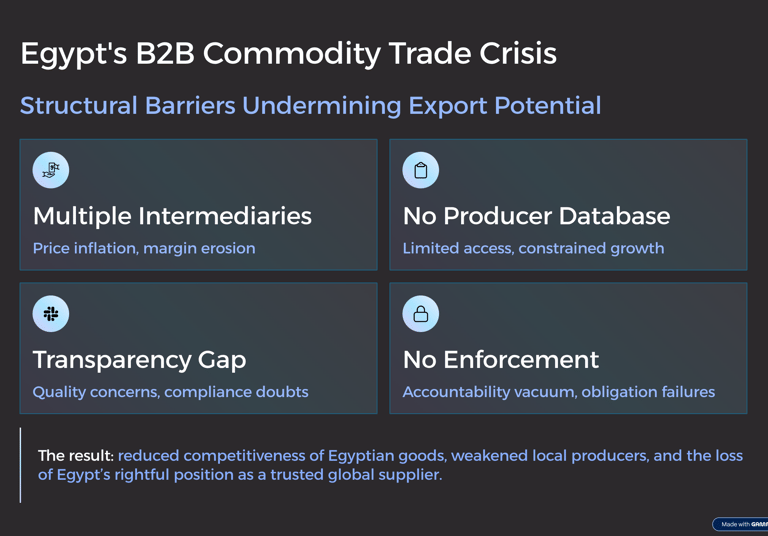 Egypt's B2B Commodity Trade Crisis

Structural Barriers Undermining Export Potential

Multiple Intermediaries

Price inflation, margin erosion

No Producer Database

Limited access, constrained growth

Transparency Gap

Quality concerns, compliance doubts

No Enforcement

Accountability vacuum, obligation failures

The result: reduced competitiveness of Egyptian goods, weakened local producers, and the loss of Egypt's rightful position as a trusted global supplier.

Made with GAMMA